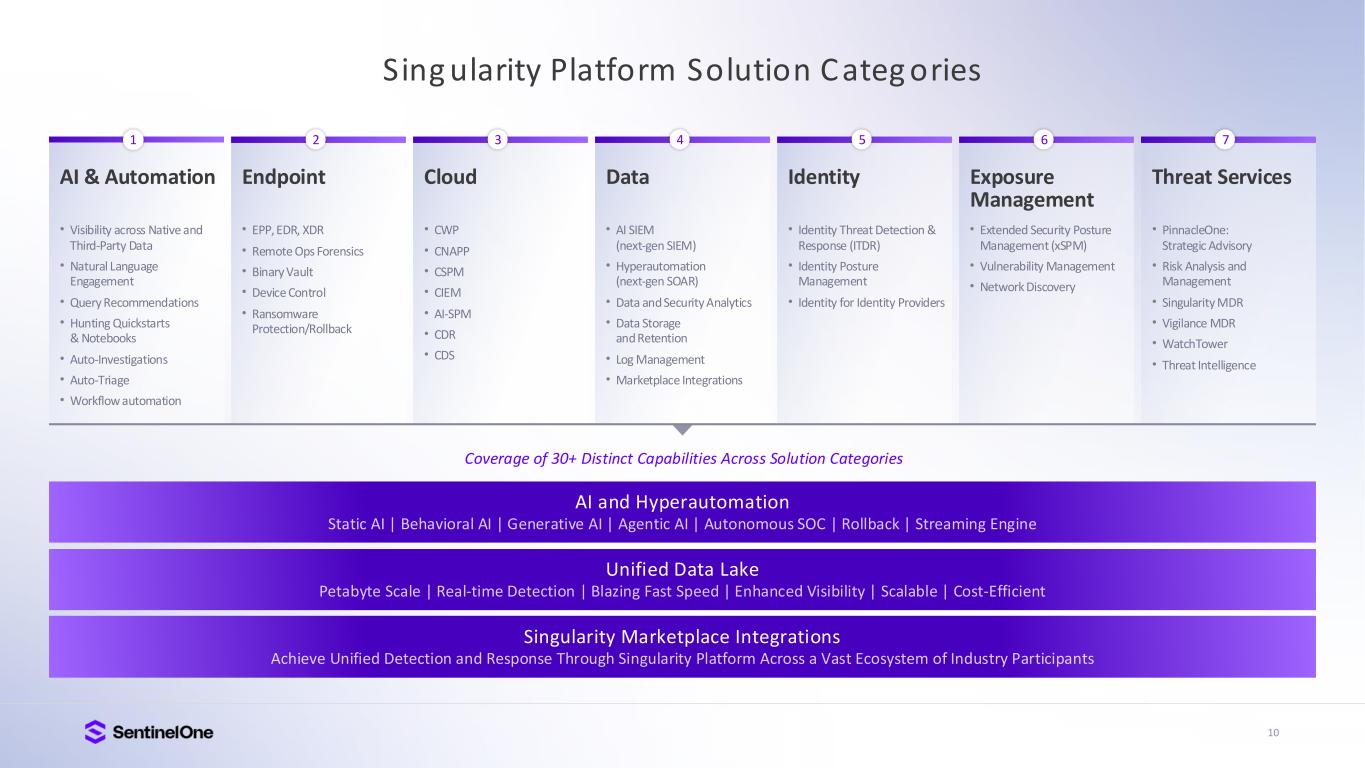 Singularity Platform Solution Categories

1

AI & Automation

• Visibility across Native and Third-Party Data
• Natural Language Engagement
• Query Recommendations
• Hunting Quickstarts & Notebooks
• Auto-Investigations
• Auto-Triage
• Workflow automation

2

Endpoint

• EPP, EDR, XDR
• Remote Ops Forensics
• Binary Vault
• Device Control
• Ransomware Protection/Rollback

3

Cloud

• CWP
• CNAPP
• CSPM
• CIEM
• AI-SPM
• CDR
• CDS

4

Data

• AI SIEM (next-gen SIEM)
• Hyperautomation (next-gen SOAR)
• Data and Security Analytics
• Data Storage and Retention
• Log Management
• Marketplace Integrations

5

Identity

• Identity Threat Detection & Response (ITDR)
• Identity Posture Management
• Identity for Identity Providers

6

Exposure Management

• Extended Security Posture Management (xSPM)
• Vulnerability Management
• Network Discovery

7

Threat Services

• PinnacleOne: Strategic Advisory
• Risk Analysis and Management
• Singularity MDR
• Vigilance MDR
• WatchTower
• Threat Intelligence

Coverage of 30+ Distinct Capabilities Across Solution Categories

AI and Hyperautomation
Static AI | Behavioral AI | Generative AI | Agentic AI | Autonomous SOC | Rollback | Streaming Engine

Unified Data Lake
Petabyte Scale | Real-time Detection | Blazing Fast Speed | Enhanced Visibility | Scalable | Cost-Efficient

Singularity Marketplace Integrations
Achieve Unified Detection and Response Through Singularity Platform Across a Vast Ecosystem of Industry Participants

SentinelOne

10